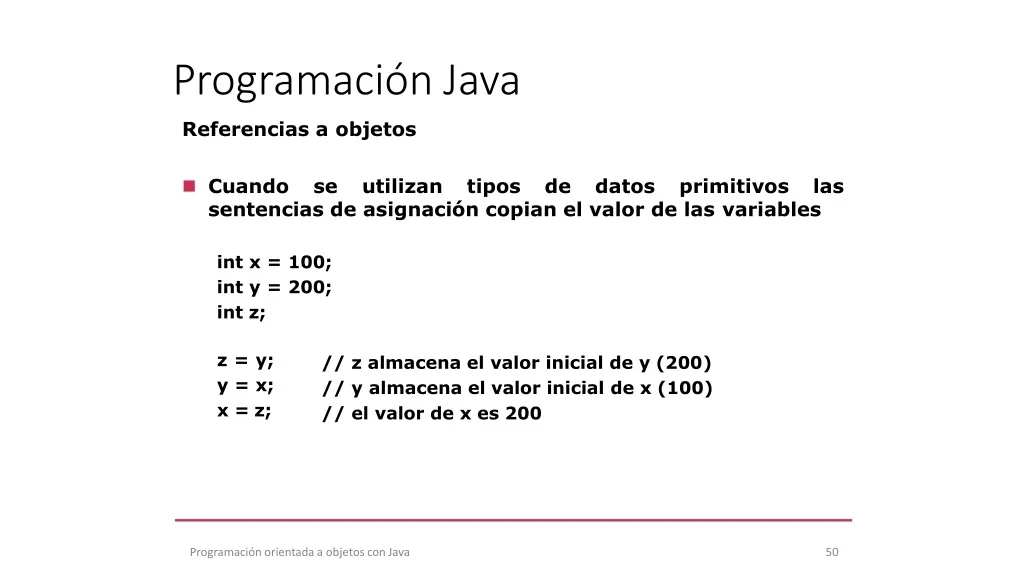 Programación Java

Referencias a objetos

Cuando se utilizan tipos de datos primitivos las sentencias de asignación copian el valor de las variables

int x = 100;
int y = 200;
int z;

z = y; // z almacena el valor inicial de y (200)
y = x; // y almacena el valor inicial de x (100)
x = z; // el valor de x es 200

Programación orientada a objetos con Java

50